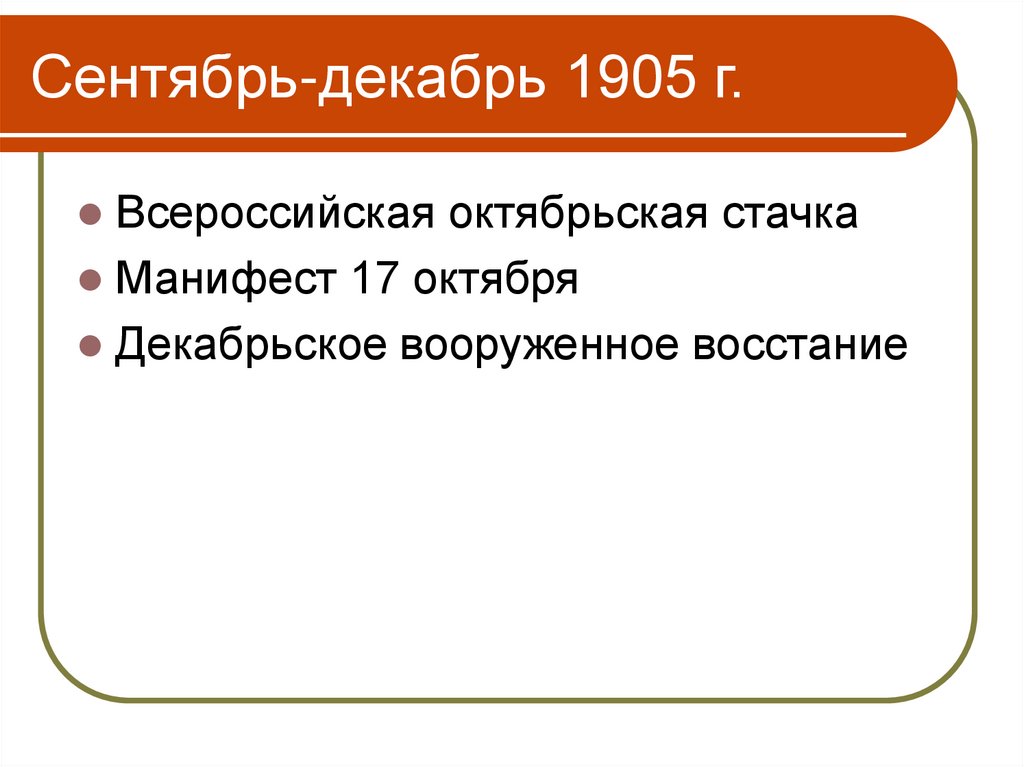 Сентябрь-декабрь 1905 г.

Всероссийская октябрьская стачка
Манифест 17 октября
Декабрьское вооруженное восстание